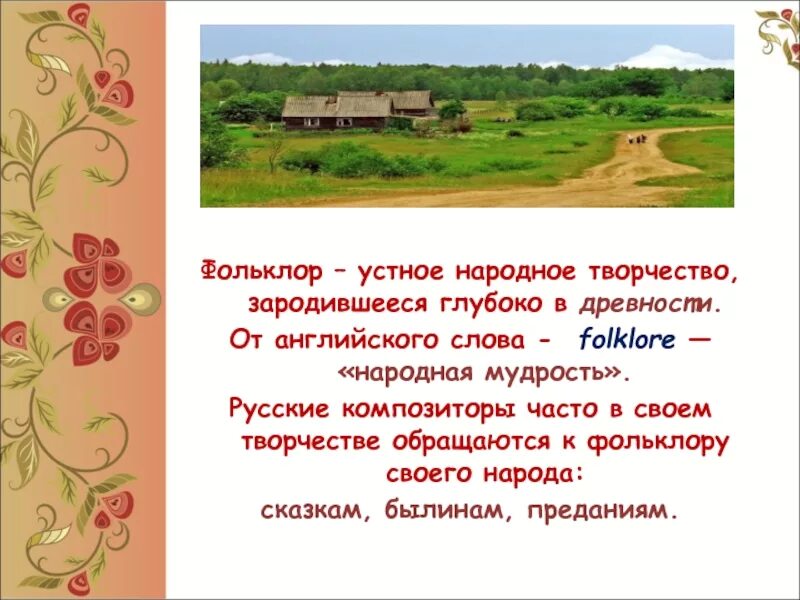 Фольклор – устное народное творчество, зародившееся глубоко в древности.

От английского слова - folklore — «народная мудрость».

Русские композиторы часто в своем творчестве обращаются к фольклору своего народа:

сказкам, былинам, преданиям.